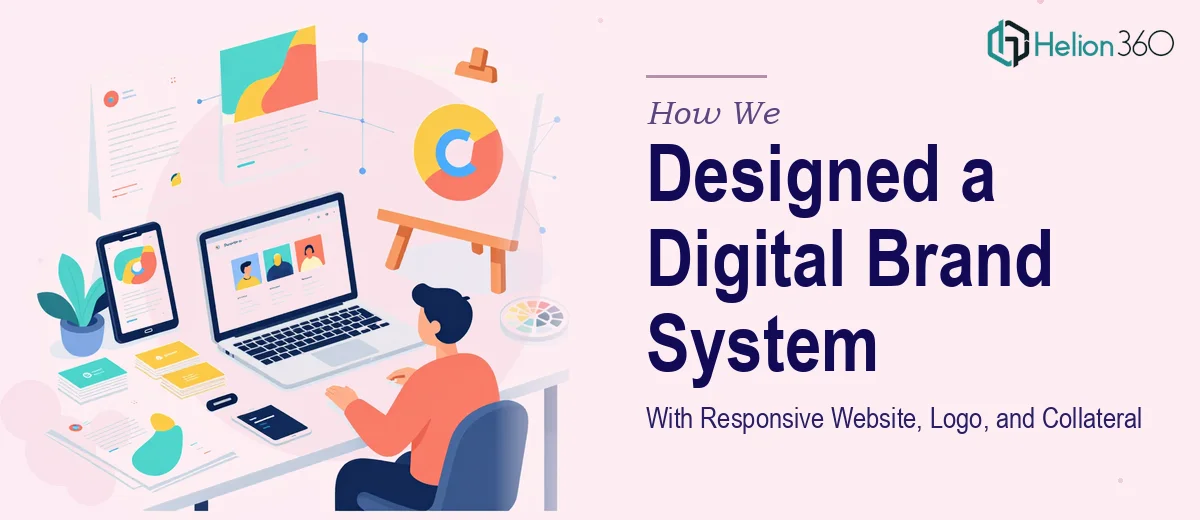 Helion360

How We

Designed a Digital Brand System

With Responsive Website, Logo, and Collateral